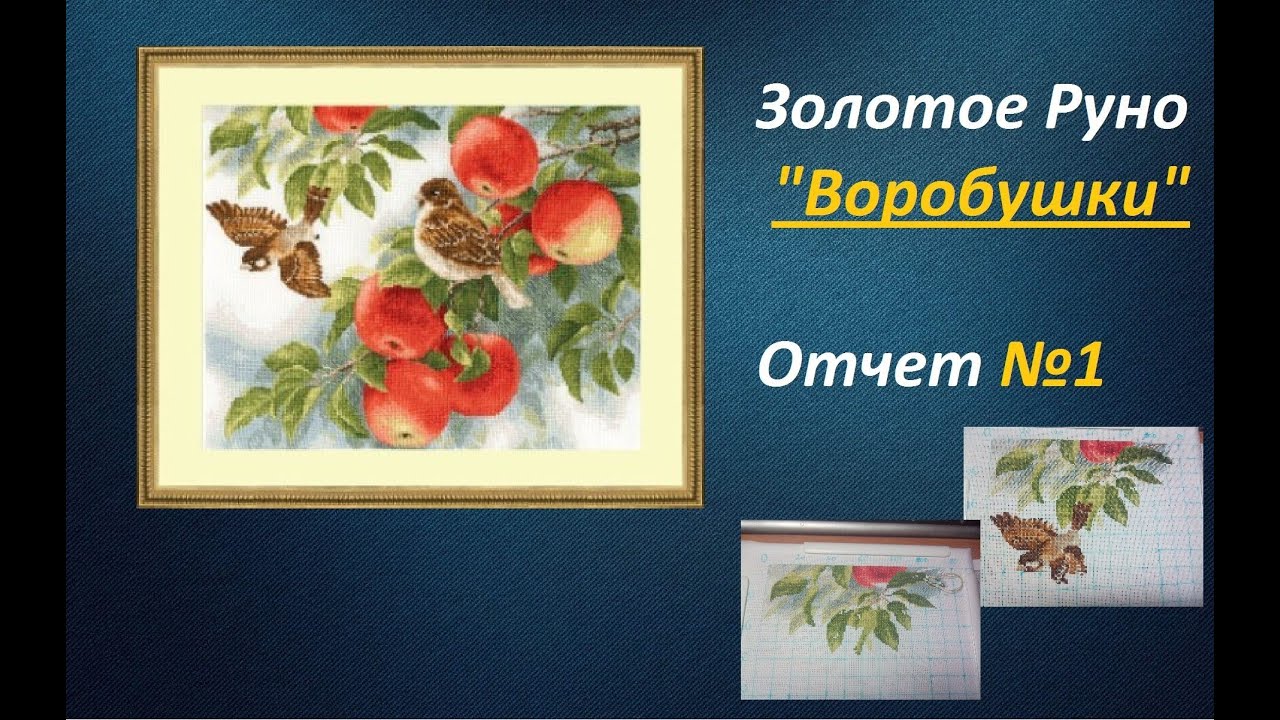 Золотое Руно

"Воробушки"

Отчет №1